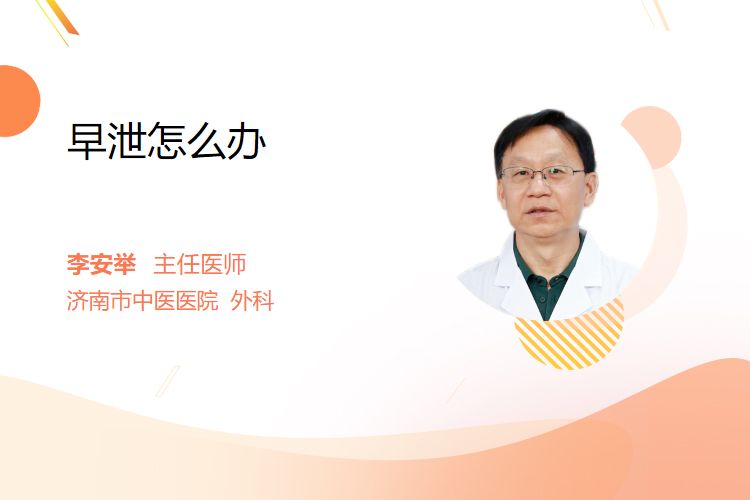 早泄怎么办

李安举 主任医师
济南市中医医院 外科